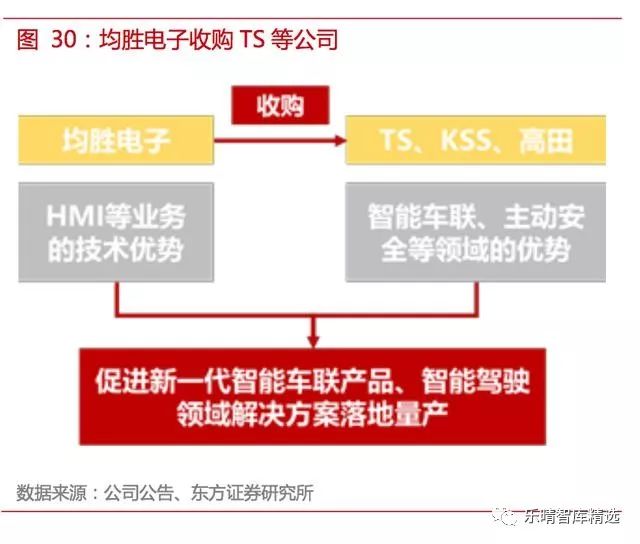 图 30：均胜电子收购 TS 等公司

收购

均胜电子

TS、KSS、高田

HMI等业务的技术优势

智能车联、主动安全等领域的优势

促进新一代智能车联产品、智能驾驶领域解决方案落地量产

数据来源：公司公告、东方证券研究所

乐晴智库精选